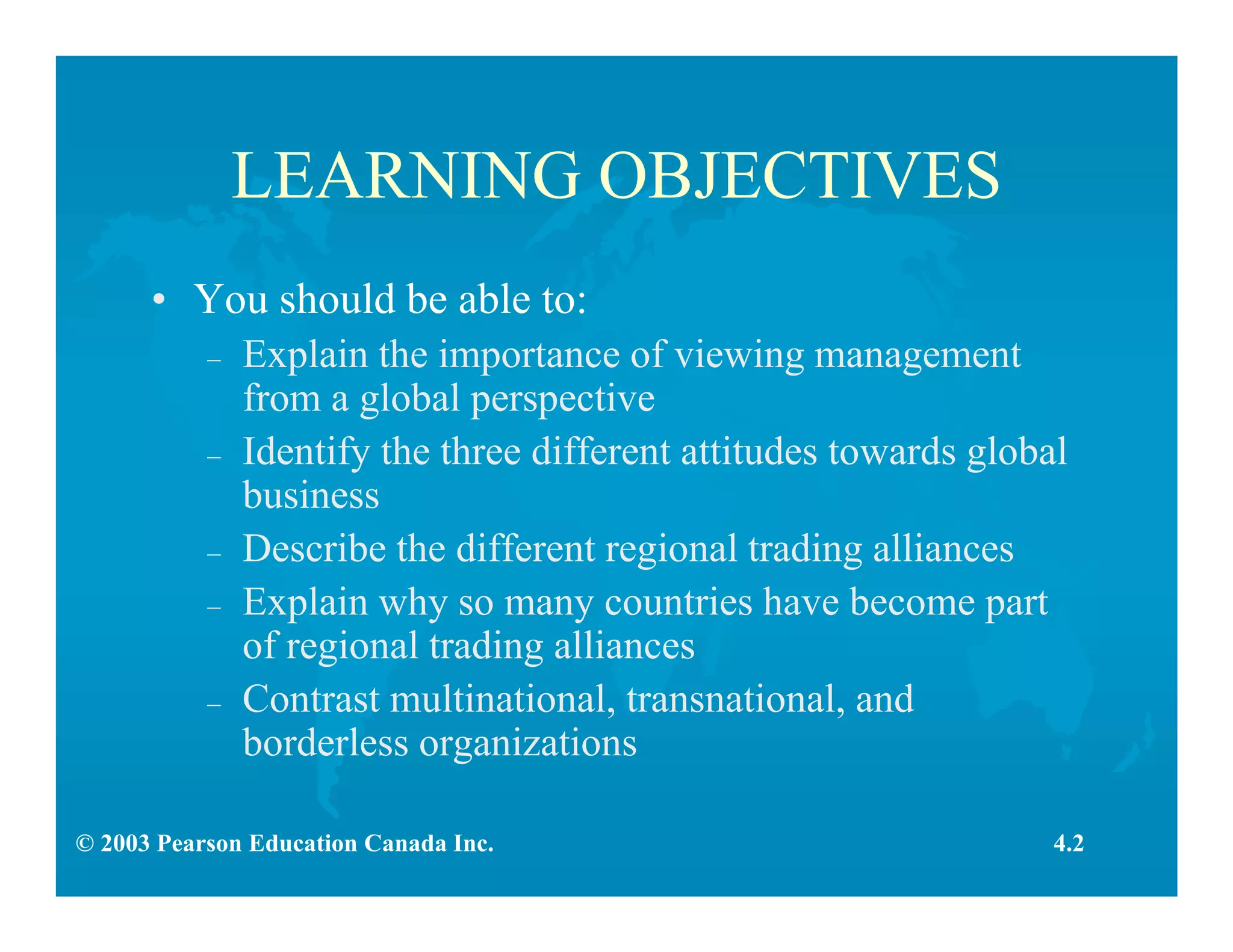 LEARNING OBJECTIVES

• You should be able to:
– Explain the importance of viewing management from a global perspective
– Identify the three different attitudes towards global business
– Describe the different regional trading alliances
– Explain why so many countries have become part of regional trading alliances
– Contrast multinational, transnational, and borderless organizations

© 2003 Pearson Education Canada Inc.

4.2